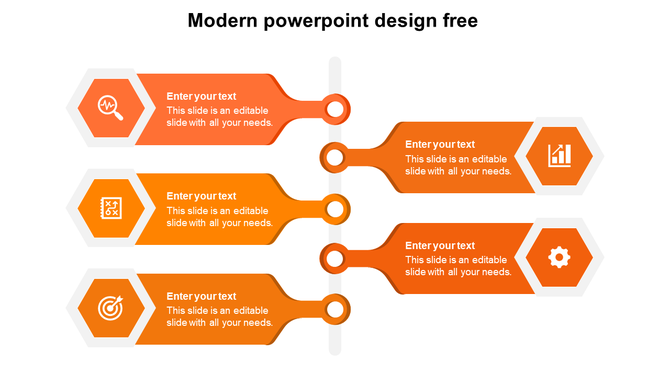 Modern powerpoint design free

Enter your text
This slide is an editable slide with all your needs.

Enter your text
This slide is an editable slide with all your needs.

Enter your text
This slide is an editable slide with all your needs.

Enter your text
This slide is an editable slide with all your needs.

Enter your text
This slide is an editable slide with all your needs.